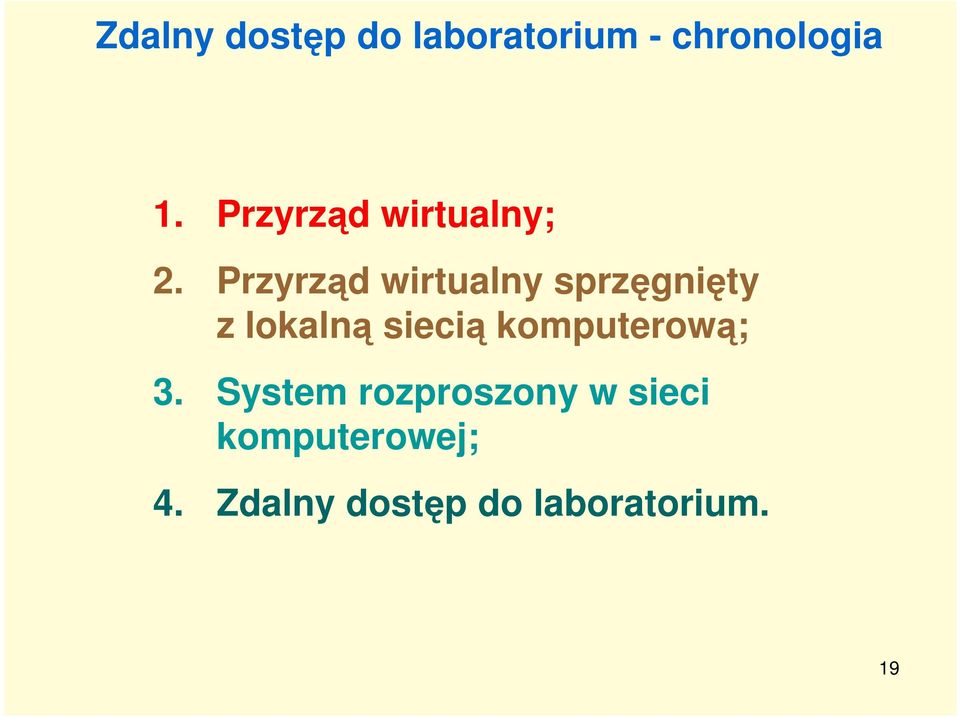 Zdalny dostęp do laboratorium - chronologia

1. Przyrząd wirtualny;

2. Przyrząd wirtualny sprzęgnięty z lokalną siecią komputerową;

3. System rozproszony w sieci komputerowej;

4. Zdalny dostęp do laboratorium.

19